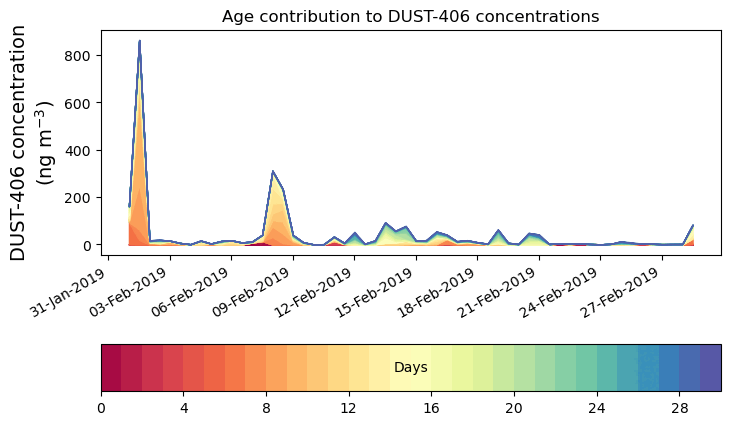 Age contribution to DUST-406 concentrations

DUST-406 concentration (ng m$^{-3}$)

800
600
400
200
0

31-Jan-2019
03-Feb-2019
06-Feb-2019
09-Feb-2019
12-Feb-2019
15-Feb-2019
18-Feb-2019
21-Feb-2019
24-Feb-2019
27-Feb-2019

Days

0
4
8
12
16
20
24
28